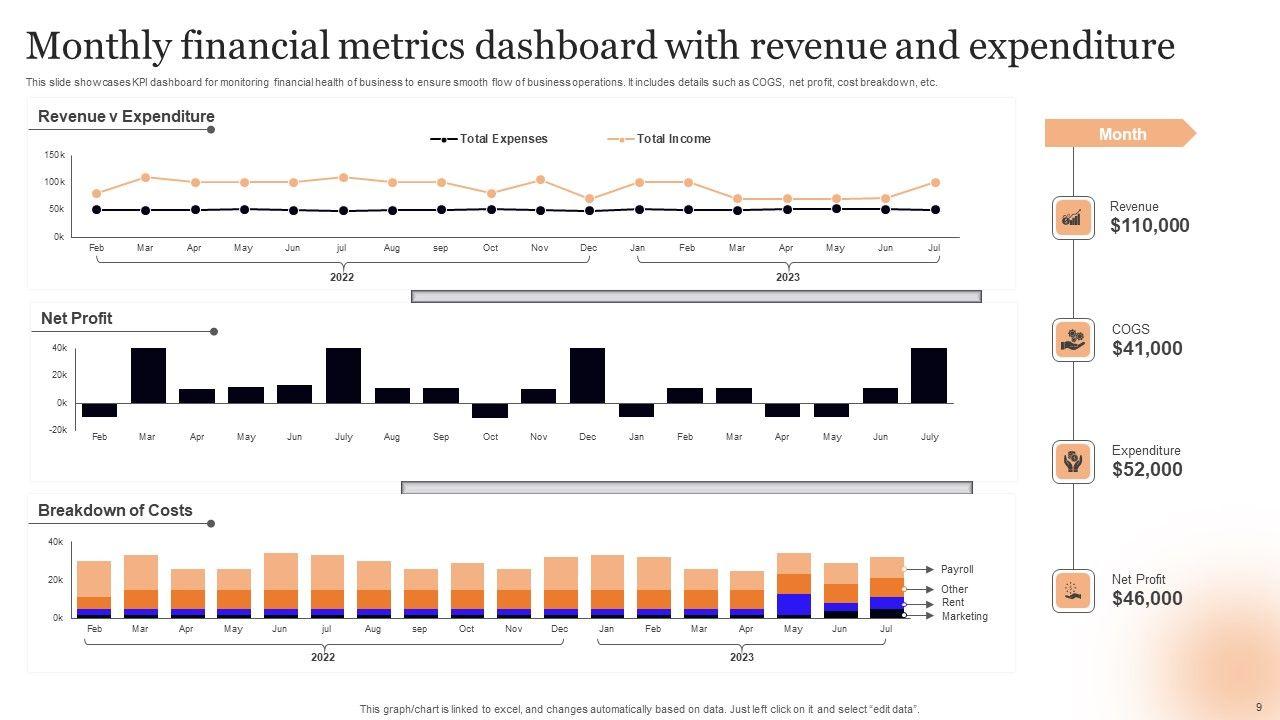 Monthly financial metrics dashboard with revenue and expenditure

This slide showcases KPI dashboard for monitoring financial health of business to ensure smooth flow of business operations. It includes details such as COGS, net profit, cost breakdown, etc.

Revenue v Expenditure

Total Expenses   Total Income

150k
100k
50k
0k

Feb Mar Apr May Jun jul Aug sep Oct Nov Dec Jan Feb Mar Apr May Jun Jul

2022
2023

Net Profit

40k
20k
0k
-20k

Feb Mar Apr May Jun July Aug Sep Oct Nov Dec Jan Feb Mar Apr May Jun July

Breakdown of Costs

40k
20k
0k

Feb Mar Apr May Jun jul Aug sep Oct Nov Dec Jan Feb Mar Apr May Jun Jul

2022
2023

Payroll
Other
Rent
Marketing

Month

Revenue
$110,000

COGS
$41,000

Expenditure
$52,000

Net Profit
$46,000

This graph/chart is linked to excel, and changes automatically based on data. Just left click on it and select "edit data".

9